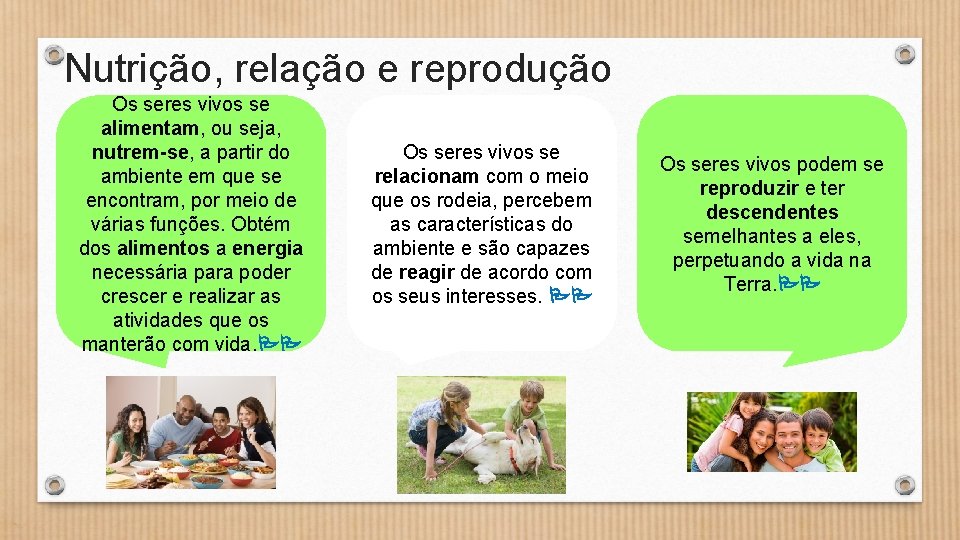 Nutrição, relação e reprodução

Os seres vivos se alimentam, ou seja, nutrem-se, a partir do ambiente em que se encontram, por meio de várias funções. Obtém dos alimentos a energia necessária para poder crescer e realizar as atividades que os manterão com vida.

Os seres vivos se relacionam com o meio que os rodeia, percebem as características do ambiente e são capazes de reagir de acordo com os seus interesses.

Os seres vivos podem se reproduzir e ter descendentes semelhantes a eles, perpetuando a vida na Terra.